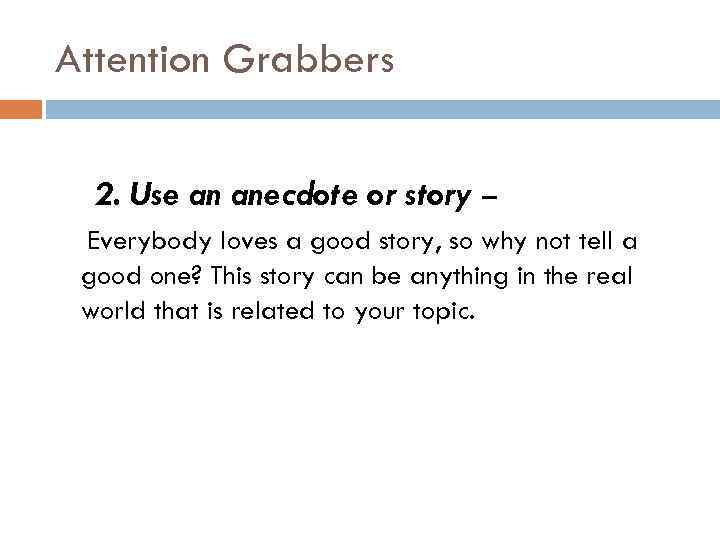 Attention Grabbers

2. Use an anecdote or story –

Everybody loves a good story, so why not tell a good one? This story can be anything in the real world that is related to your topic.